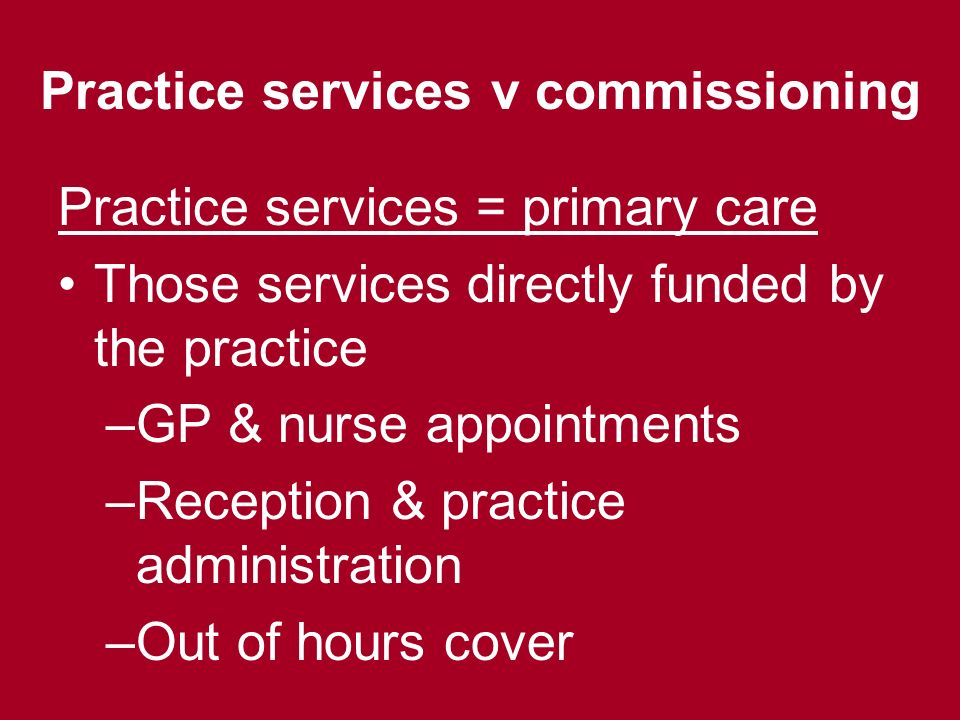 Practice services v commissioning

Practice services = primary care

• Those services directly funded by the practice

–GP & nurse appointments

–Reception & practice administration

–Out of hours cover